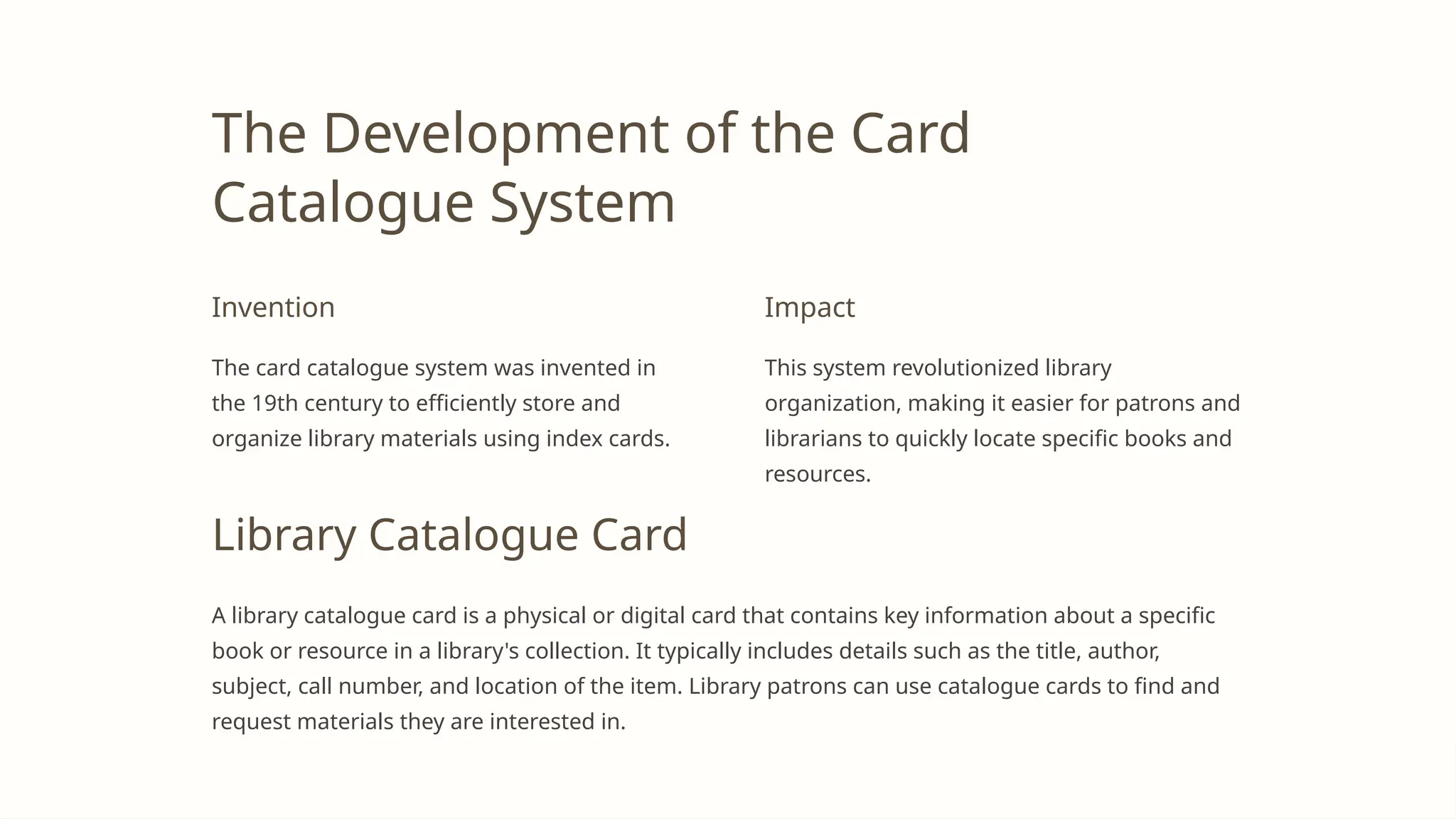 The Development of the Card Catalogue System

Invention

The card catalogue system was invented in the 19th century to efficiently store and organize library materials using index cards.

Impact

This system revolutionized library organization, making it easier for patrons and librarians to quickly locate specific books and resources.

Library Catalogue Card

A library catalogue card is a physical or digital card that contains key information about a specific book or resource in a library's collection. It typically includes details such as the title, author, subject, call number, and location of the item. Library patrons can use catalogue cards to find and request materials they are interested in.